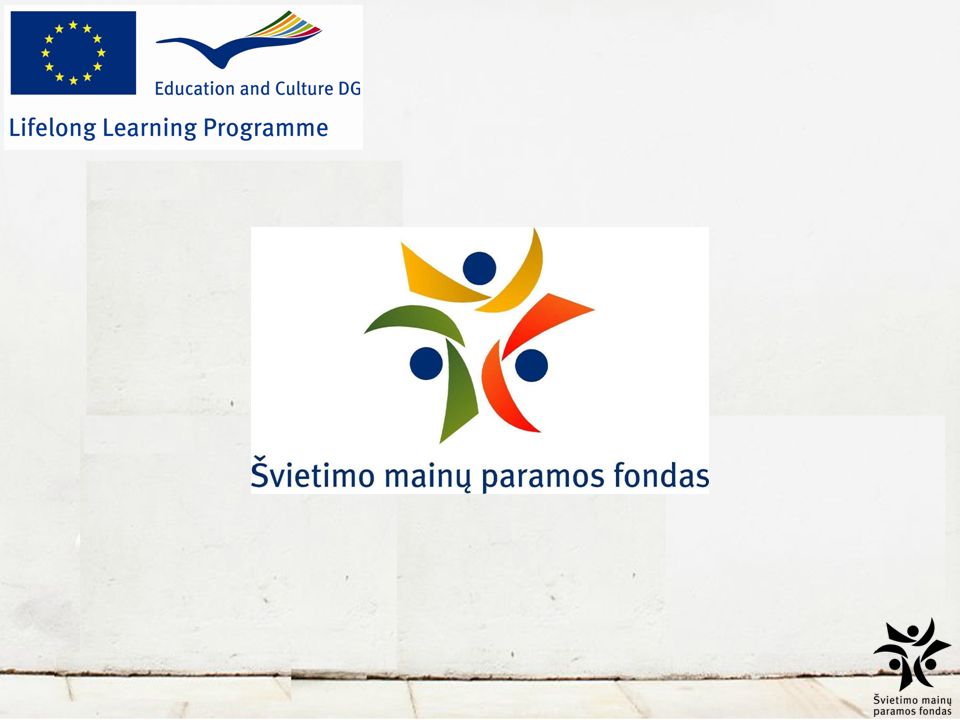 Education and Culture DG

Lifelong Learning Programme

Švietimo mainų paramos fondas

Švietimo mainų paramos fondas